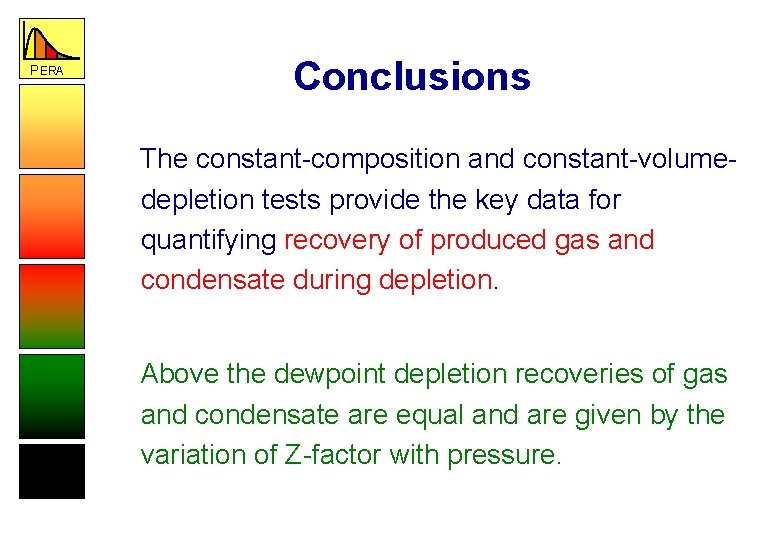 PERA

Conclusions

The constant-composition and constant-volume-depletion tests provide the key data for quantifying recovery of produced gas and condensate during depletion.

Above the dewpoint depletion recoveries of gas and condensate are equal and are given by the variation of Z-factor with pressure.